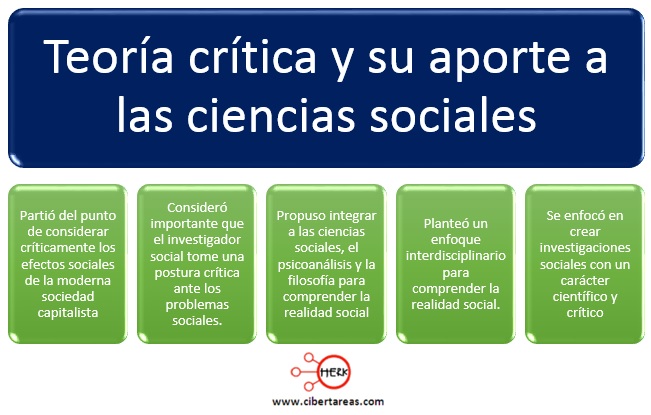 Teoría crítica y su aporte a las ciencias sociales

Partió del punto de considerar críticamente los efectos sociales de la moderna sociedad capitalista

Consideró importante que el investigador social tome una postura crítica ante los problemas sociales.

Propuso integrar a las ciencias sociales, el psicoanálisis y la filosofía para comprender la realidad social

Planteó un enfoque interdisciplinario para comprender la realidad social.

Se enfocó en crear investigaciones sociales con un carácter científico y crítico

HERK

www.cibertareas.com